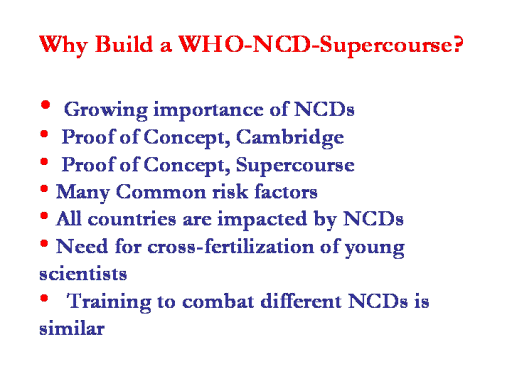 Why Build a WHO-NCD-Supercourse?

• Growing importance of NCDs
• Proof of Concept, Cambridge
• Proof of Concept, Supercourse
• Many Common risk factors
• All countries are impacted by NCDs
• Need for cross-fertilization of young scientists
• Training to combat different NCDs is similar